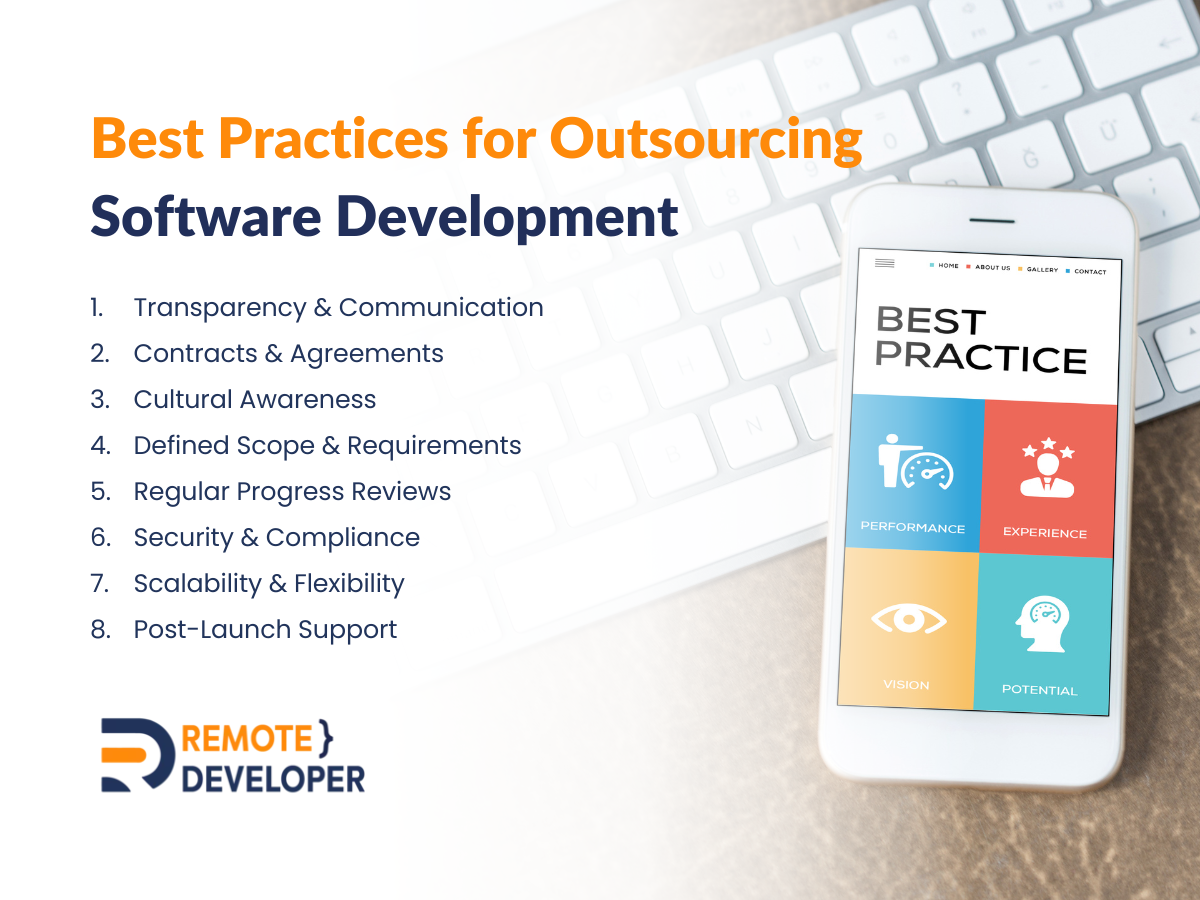 Best Practices for Outsourcing
Software Development

1. Transparency & Communication
2. Contracts & Agreements
3. Cultural Awareness
4. Defined Scope & Requirements
5. Regular Progress Reviews
6. Security & Compliance
7. Scalability & Flexibility
8. Post-Launch Support

REMOTE }
DEVELOPER

HOME ABOUT US GALLERY CONTACT

BEST
PRACTICE

PERFORMANCE
EXPERIENCE
VISION
POTENTIAL